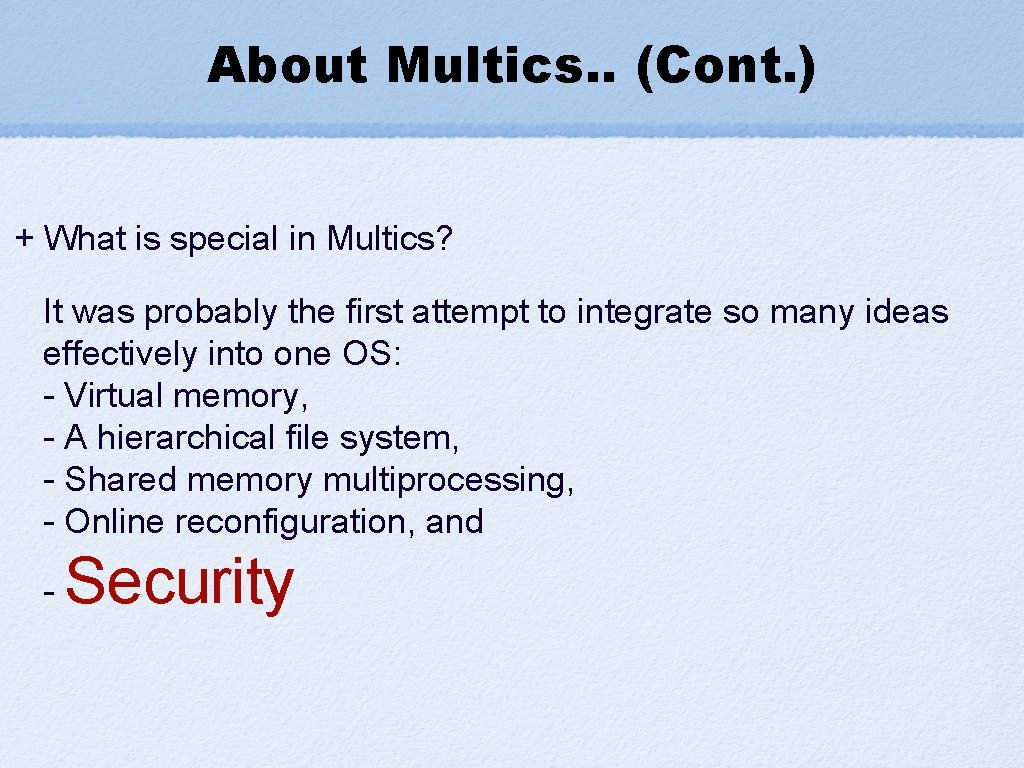 About Multics.. (Cont.)

+ What is special in Multics?

It was probably the first attempt to integrate so many ideas effectively into one OS:
- Virtual memory,
- A hierarchical file system,
- Shared memory multiprocessing,
- Online reconfiguration, and
- Security